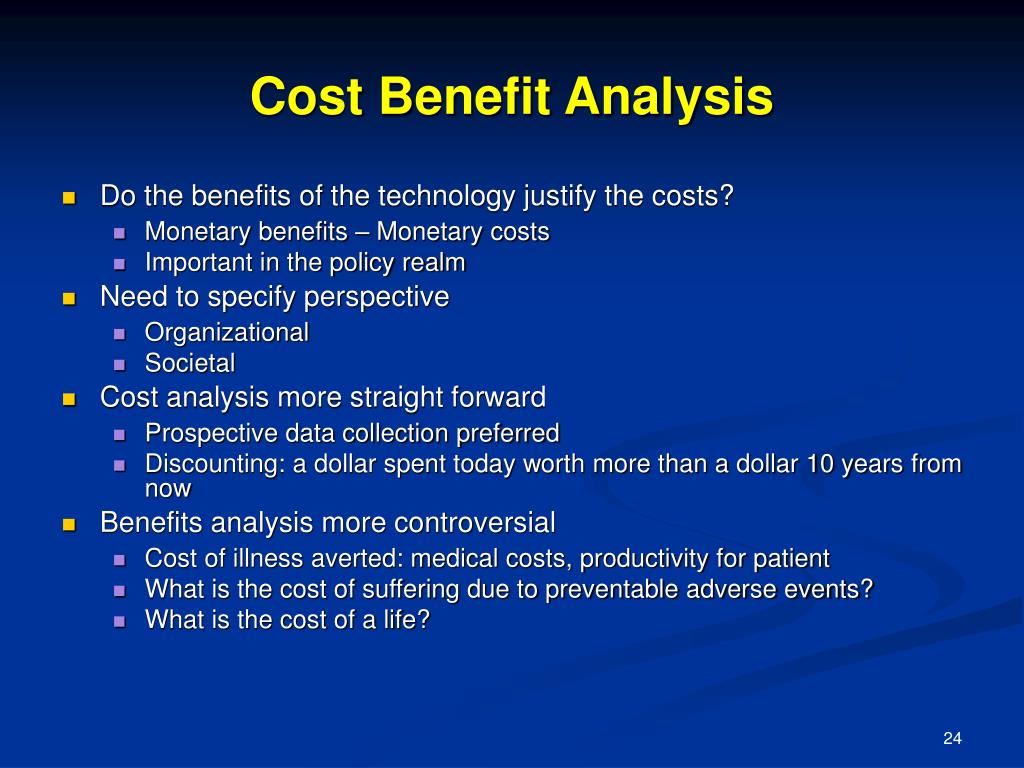 Cost Benefit Analysis

- Do the benefits of the technology justify the costs?
  - Monetary benefits – Monetary costs
  - Important in the policy realm
- Need to specify perspective
  - Organizational
  - Societal
- Cost analysis more straight forward
  - Prospective data collection preferred
  - Discounting: a dollar spent today worth more than a dollar 10 years from now
- Benefits analysis more controversial
  - Cost of illness averted: medical costs, productivity for patient
  - What is the cost of suffering due to preventable adverse events?
  - What is the cost of a life?

24